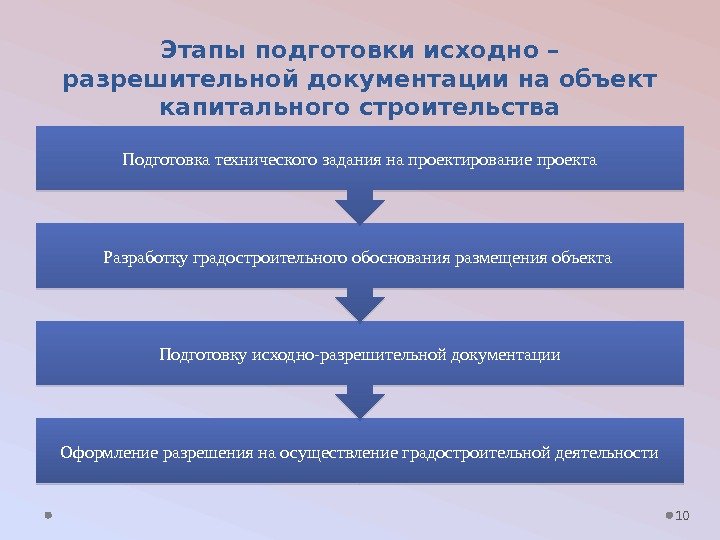 Этапы подготовки исходно – разрешительной документации на объект капитального строительства

Подготовка технического задания на проектирование проекта

Разработку градостроительного обоснования размещения объекта

Подготовку исходно-разрешительной документации

Оформление разрешения на осуществление градостроительной деятельности

10